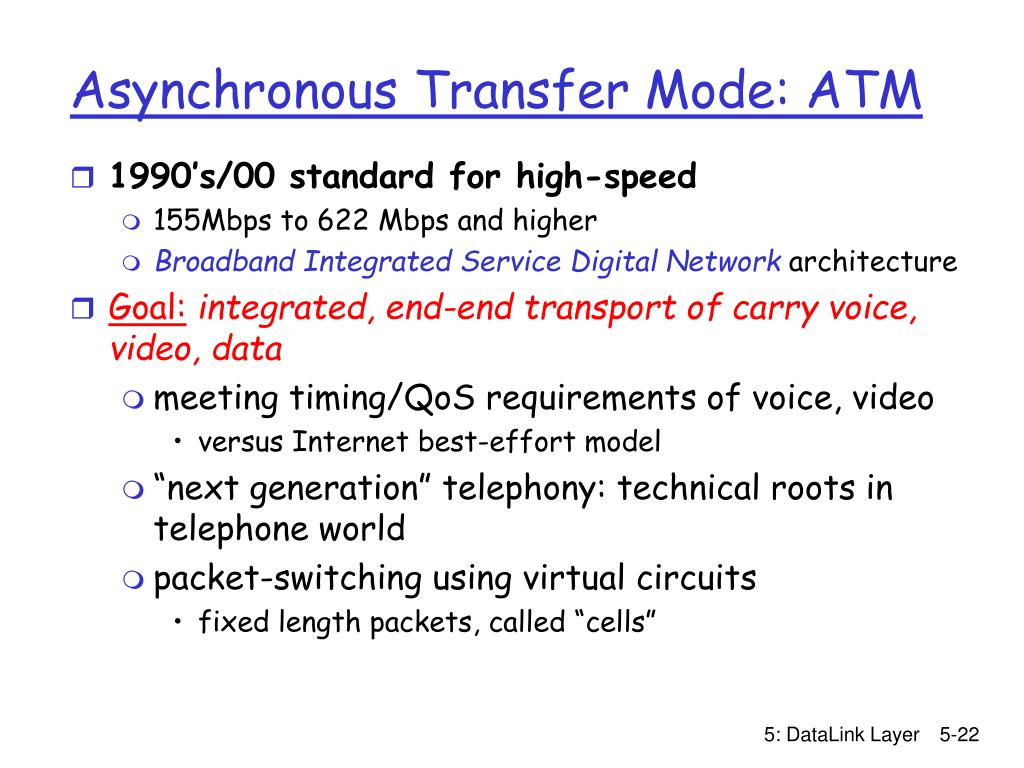 Asynchronous Transfer Mode: ATM

1990's/00 standard for high-speed
155Mbps to 622 Mbps and higher
Broadband Integrated Service Digital Network architecture

Goal: integrated, end-end transport of carry voice, video, data
meeting timing/QoS requirements of voice, video
• versus Internet best-effort model
"next generation" telephony: technical roots in telephone world
packet-switching using virtual circuits
• fixed length packets, called "cells"

5: DataLink Layer 5-22